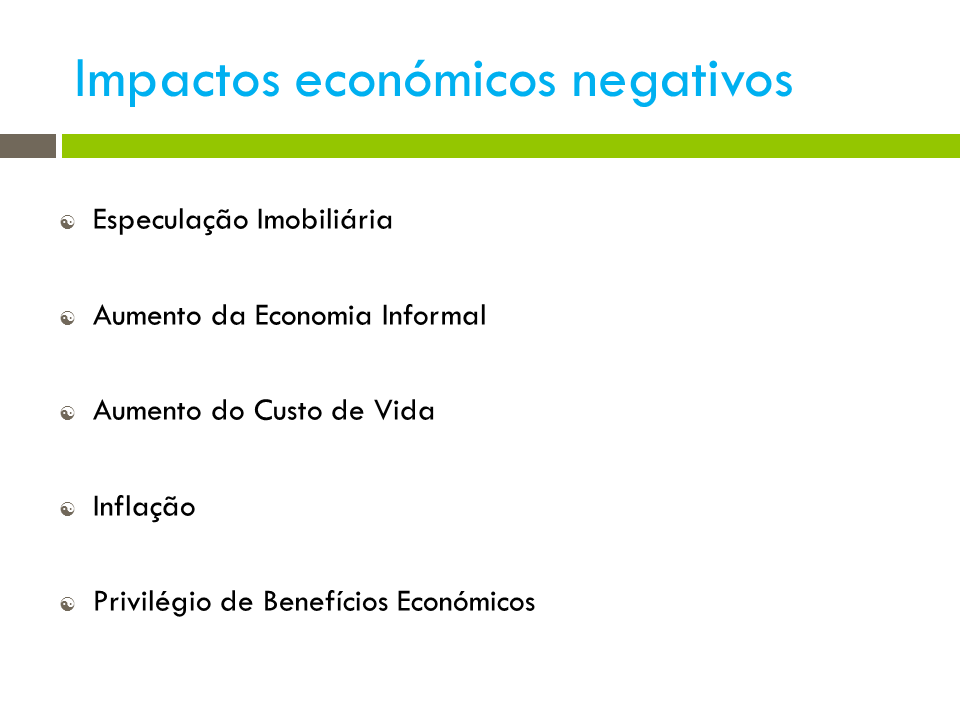 Impactos económicos negativos

Especulação Imobiliária

Aumento da Economia Informal

Aumento do Custo de Vida

Inflação

Privilégio de Benefícios Económicos